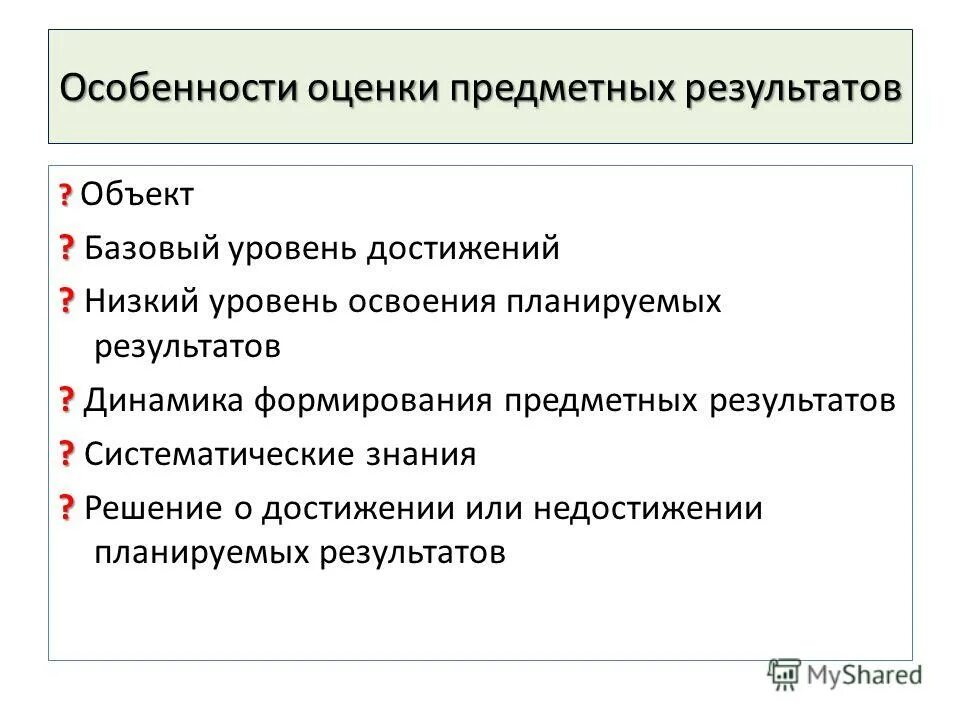 Особенности оценки предметных результатов

? Объект

? Базовый уровень достижений

? Низкий уровень освоения планируемых результатов

? Динамика формирования предметных результатов

? Систематические знания

? Решение о достижении или недостижении планируемых результатов

MyShared